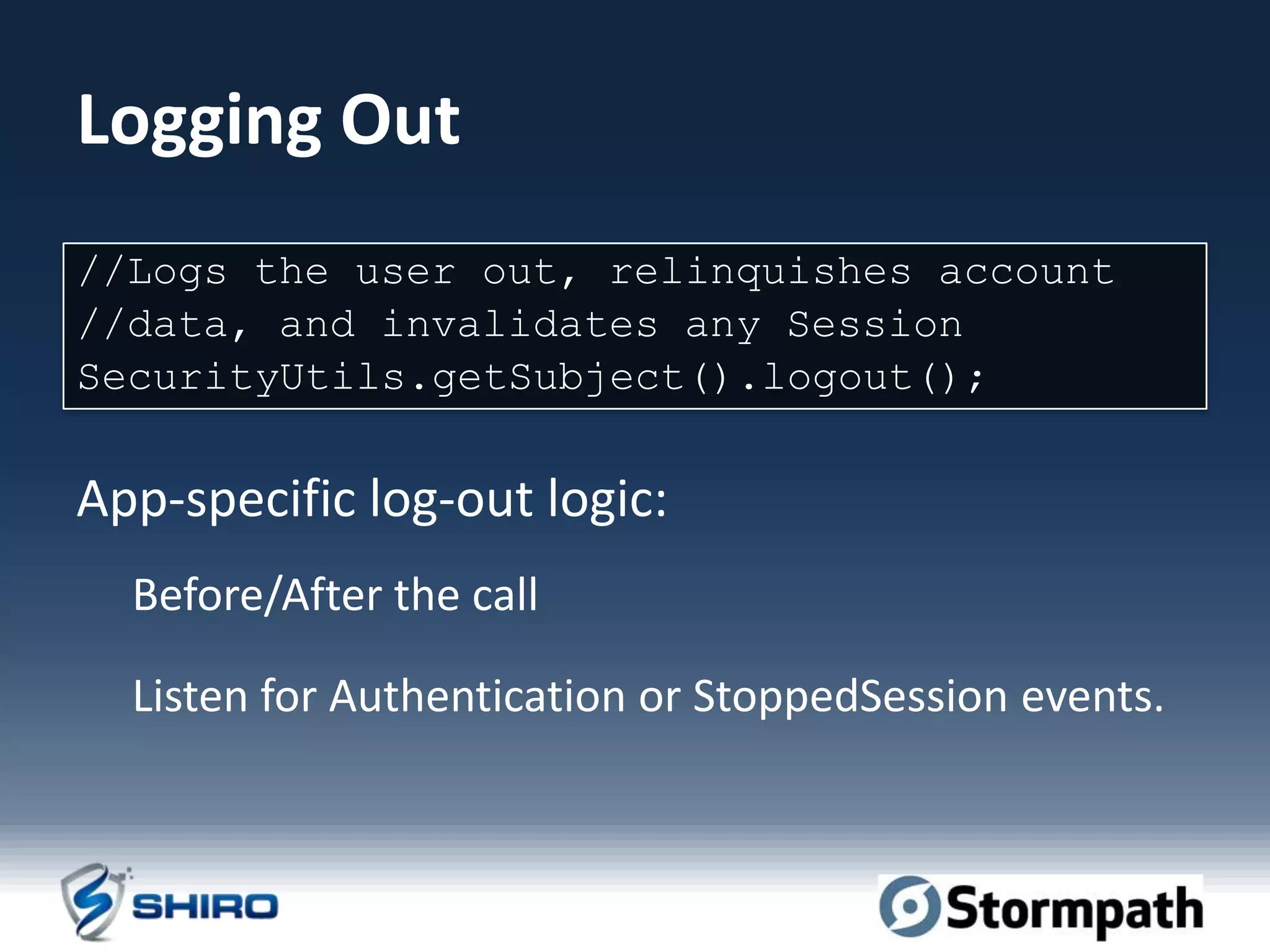 Logging Out

//Logs the user out, relinquishes account
//data, and invalidates any Session
SecurityUtils.getSubject().logout();

App-specific log-out logic:

Before/After the call

Listen for Authentication or StoppedSession events.

SHIRO

Stormpath